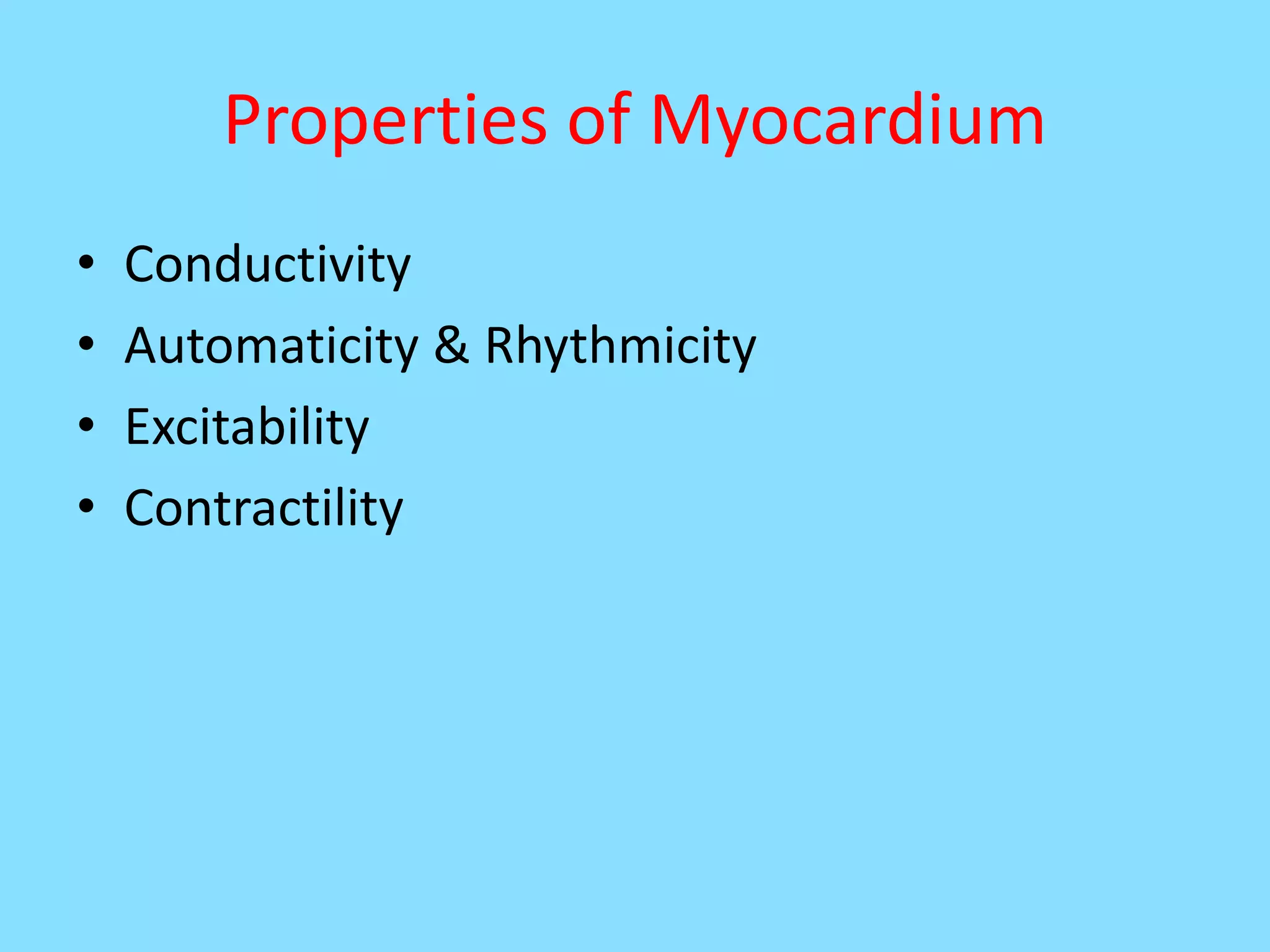 Properties of Myocardium

• Conductivity
• Automaticity & Rhythmicity
• Excitability
• Contractility